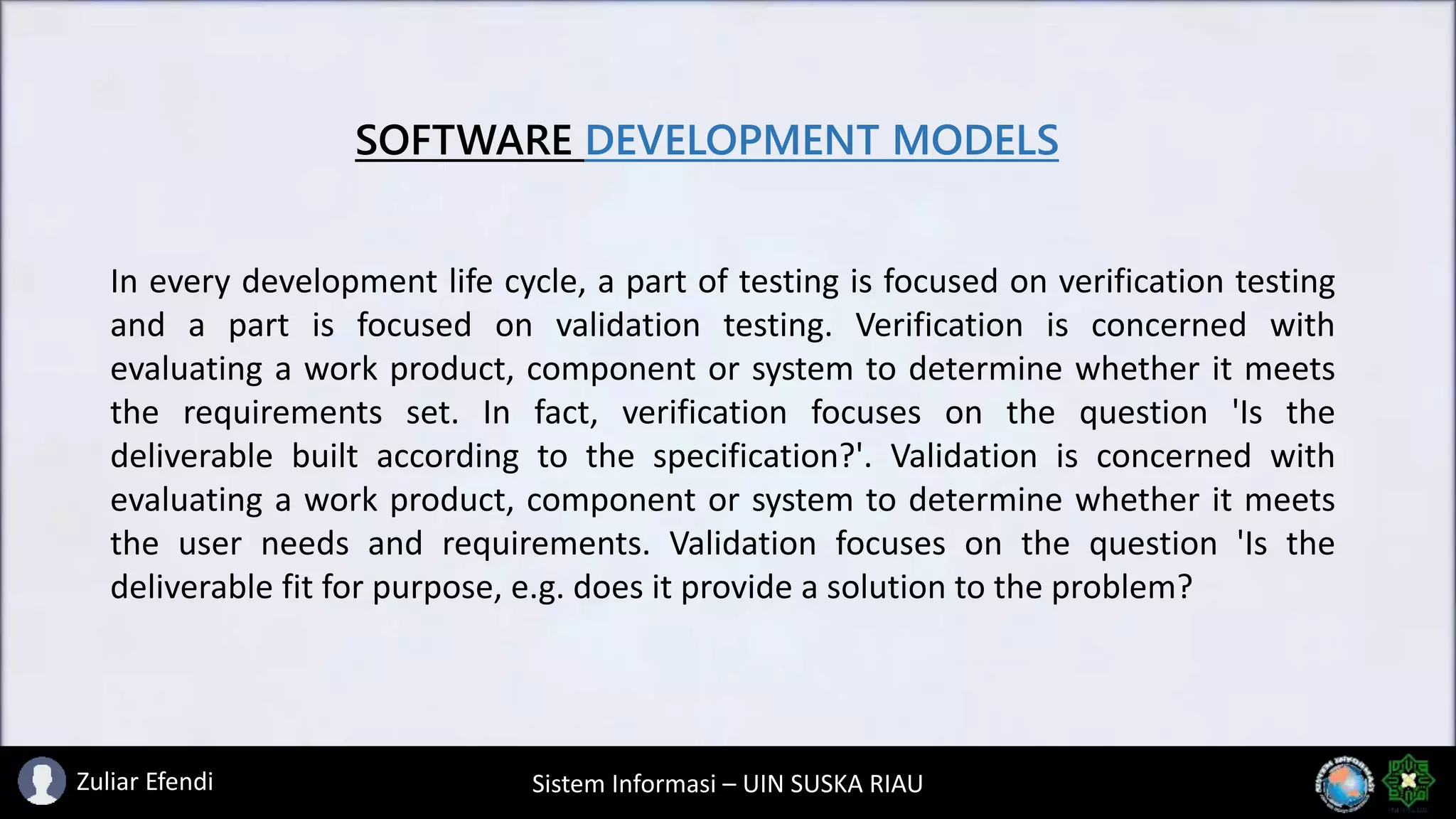 SOFTWARE DEVELOPMENT MODELS

In every development life cycle, a part of testing is focused on verification testing and a part is focused on validation testing. Verification is concerned with evaluating a work product, component or system to determine whether it meets the requirements set. In fact, verification focuses on the question 'Is the deliverable built according to the specification?'. Validation is concerned with evaluating a work product, component or system to determine whether it meets the user needs and requirements. Validation focuses on the question 'Is the deliverable fit for purpose, e.g. does it provide a solution to the problem?

Zuliar Efendi

Sistem Informasi – UIN SUSKA RIAU